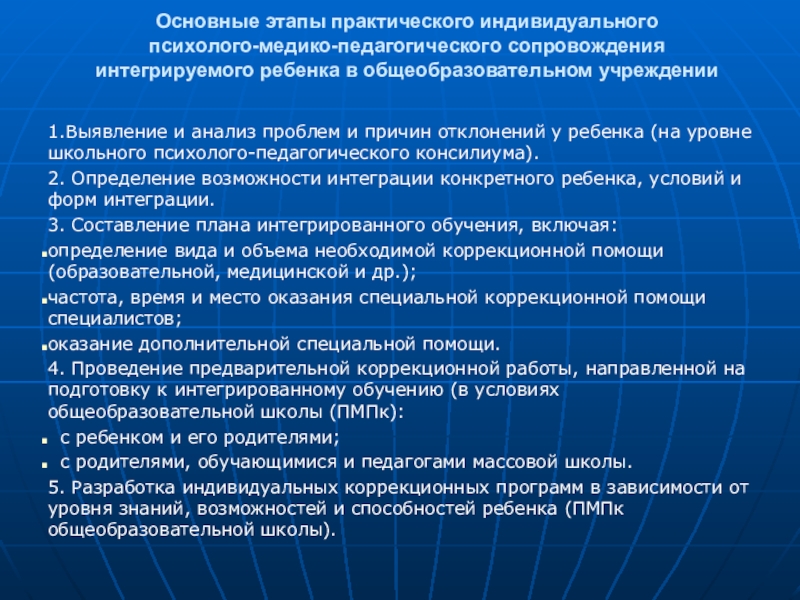 Основные этапы практического индивидуального психолого-медико-педагогического сопровождения интегрируемого ребенка в общеобразовательном учреждении

1.Выявление и анализ проблем и причин отклонений у ребенка (на уровне школьного психолого-педагогического консилиума).

2. Определение возможности интеграции конкретного ребенка, условий и форм интеграции.

3. Составление плана интегрированного обучения, включая:

▪определение вида и объема необходимой коррекционной помощи (образовательной, медицинской и др.);

▪частота, время и место оказания специальной коррекционной помощи специалистов;

▪оказание дополнительной специальной помощи.

4. Проведение предварительной коррекционной работы, направленной на подготовку к интегрированному обучению (в условиях общеобразовательной школы (ПМПк):

▪ с ребенком и его родителями;

▪ с родителями, обучающимися и педагогами массовой школы.

5. Разработка индивидуальных коррекционных программ в зависимости от уровня знаний, возможностей и способностей ребенка (ПМПк общеобразовательной школы).